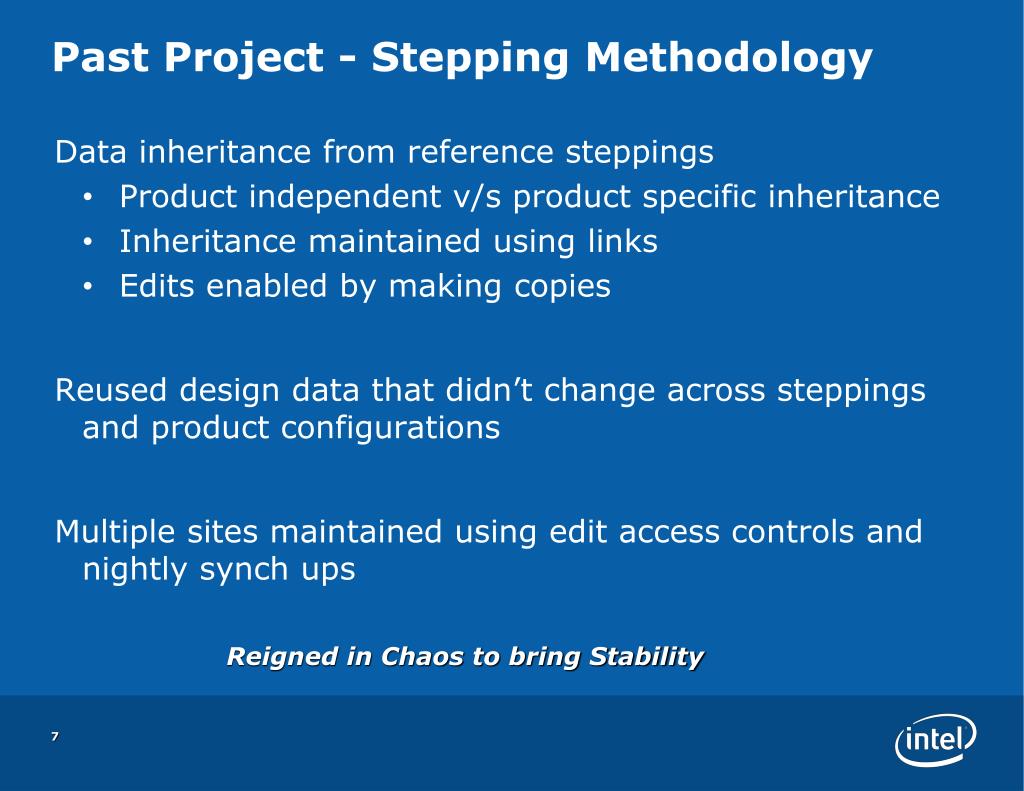 Past Project - Stepping Methodology

Data inheritance from reference steppings
• Product independent v/s product specific inheritance
• Inheritance maintained using links
• Edits enabled by making copies

Reused design data that didn't change across steppings and product configurations

Multiple sites maintained using edit access controls and nightly synch ups

Reigned in Chaos to bring Stability

7

intel